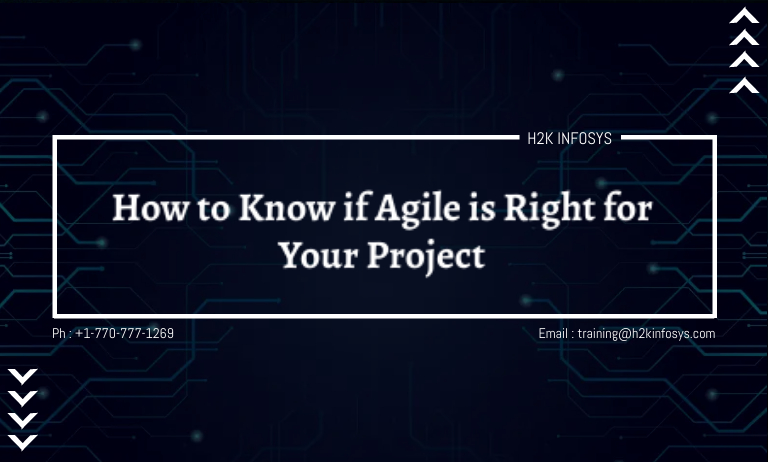 H2K INFOSYS

How to Know if Agile is Right for Your Project

Ph : +1-770-777-1269

Email : training@h2kinfosys.com